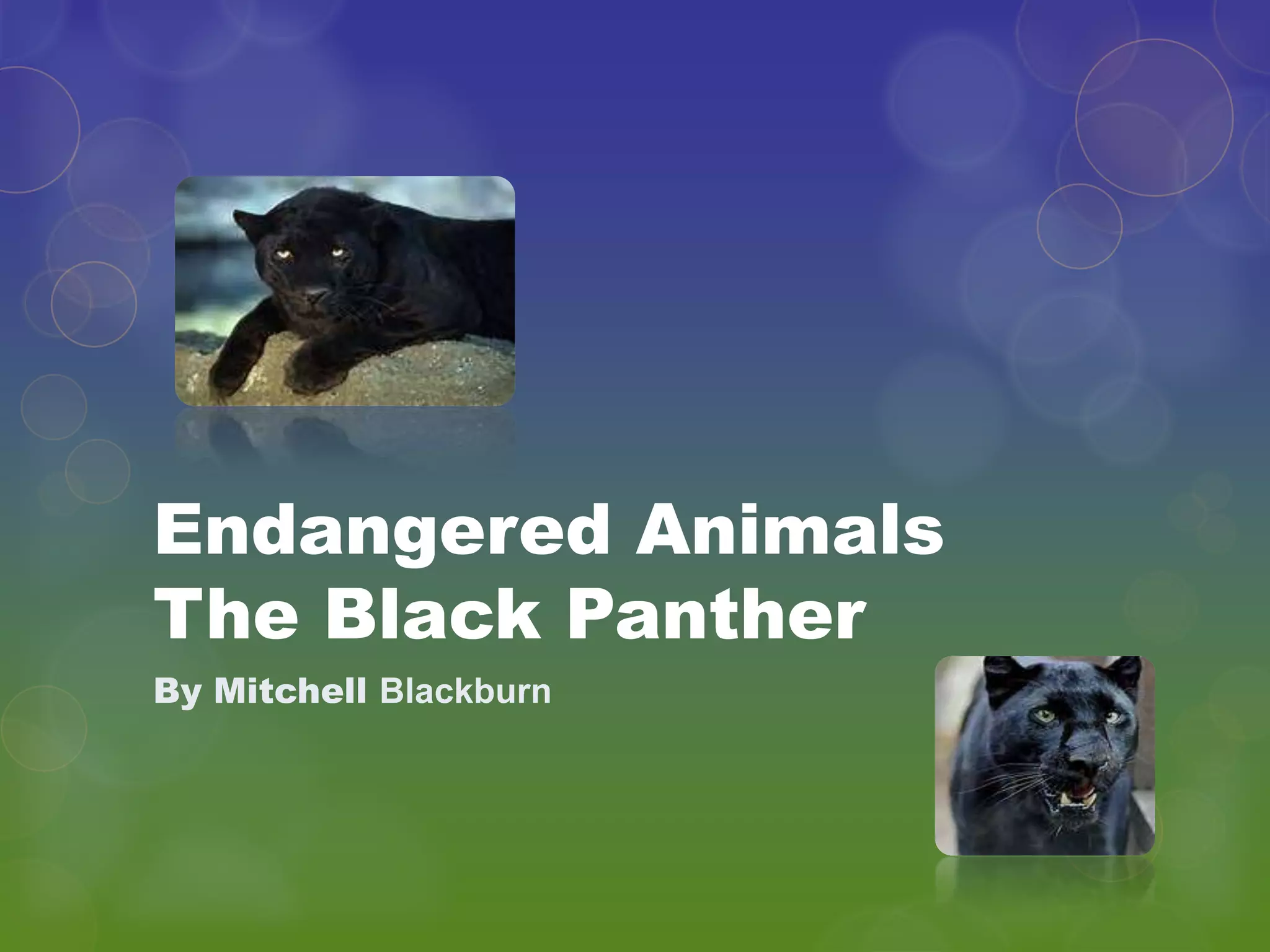 Endangered Animals
The Black Panther

By Mitchell Blackburn